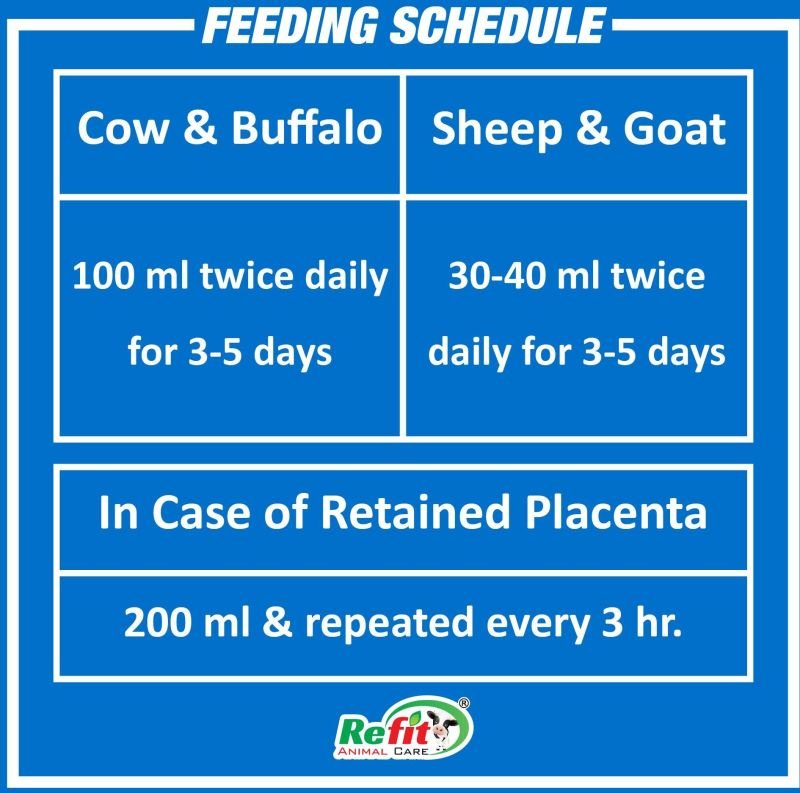 FEEDING SCHEDULE

| Cow & Buffalo | Sheep & Goat |
|---|---|
| 100 ml twice daily for 3-5 days | 30-40 ml twice daily for 3-5 days |

| In Case of Retained Placenta |
|---|
| 200 ml & repeated every 3 hr. |

Refit®
ANIMAL CARE